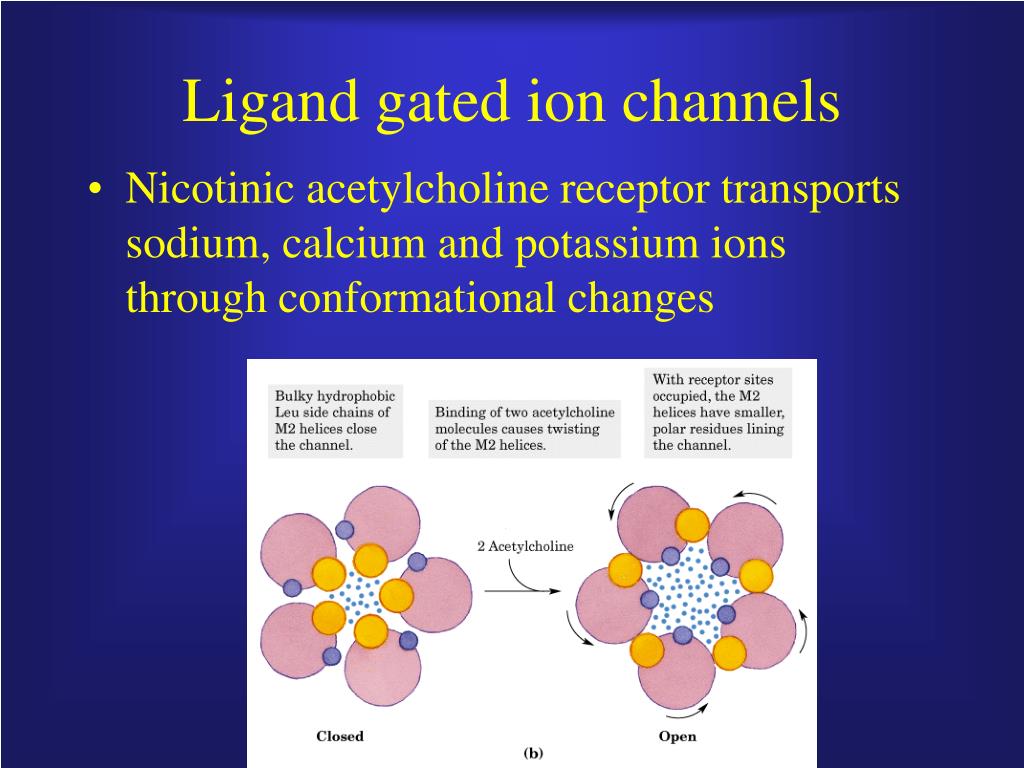 Ligand gated ion channels

• Nicotinic acetylcholine receptor transports sodium, calcium and potassium ions through conformational changes

Bulky hydrophobic Leu side chains of M2 helices close the channel.

Binding of two acetylcholine molecules causes twisting of the M2 helices.

With receptor sites occupied, the M2 helices have smaller, polar residues lining the channel.

2 Acetylcholine

Closed

Open

(b)